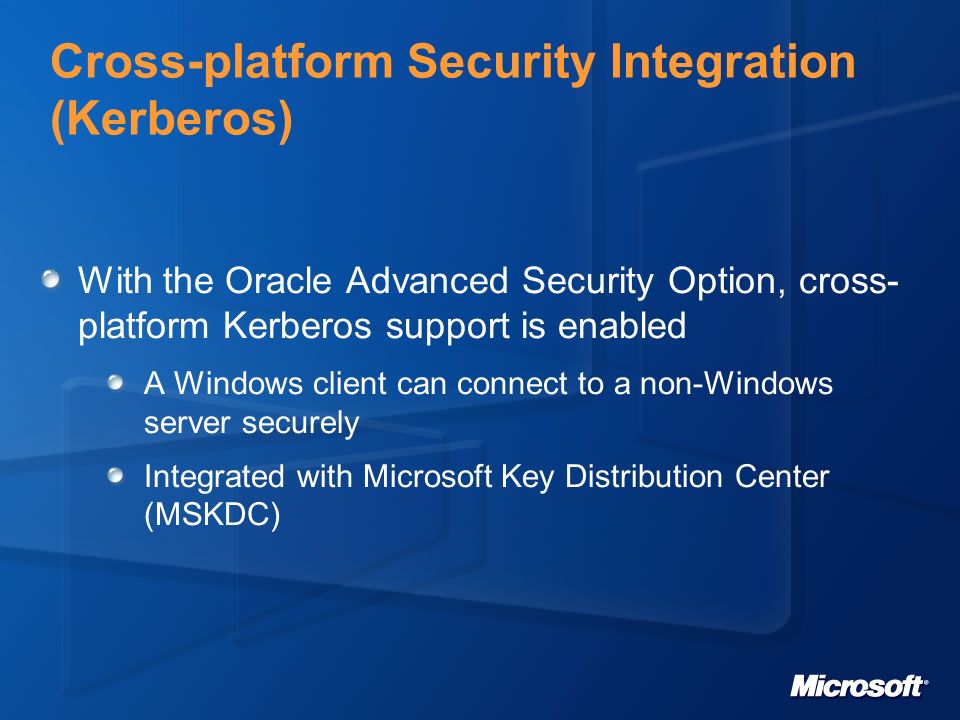 Cross-platform Security Integration (Kerberos)

With the Oracle Advanced Security Option, cross-platform Kerberos support is enabled

A Windows client can connect to a non-Windows server securely

Integrated with Microsoft Key Distribution Center (MSKDC)

Microsoft®